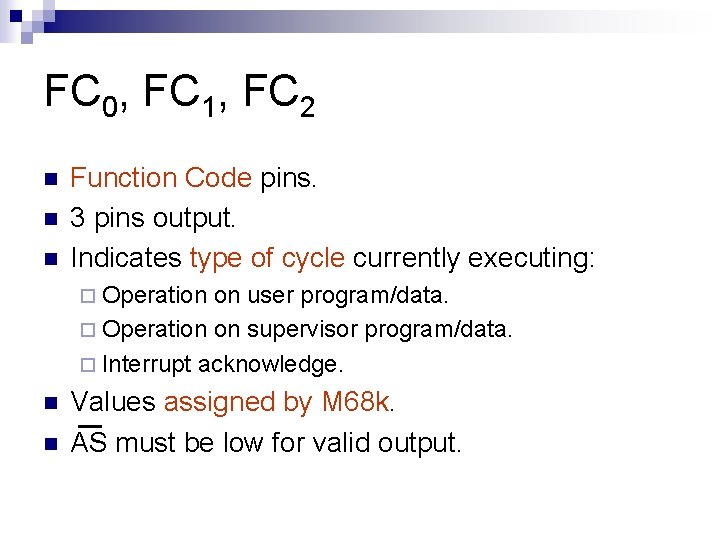 $FC_0$, $FC_1$, $FC_2$

- Function Code pins.
- 3 pins output.
- Indicates type of cycle currently executing:
  - Operation on user program/data.
  - Operation on supervisor program/data.
  - Interrupt acknowledge.
- Values assigned by M68k.
- $\overline{AS}$ must be low for valid output.